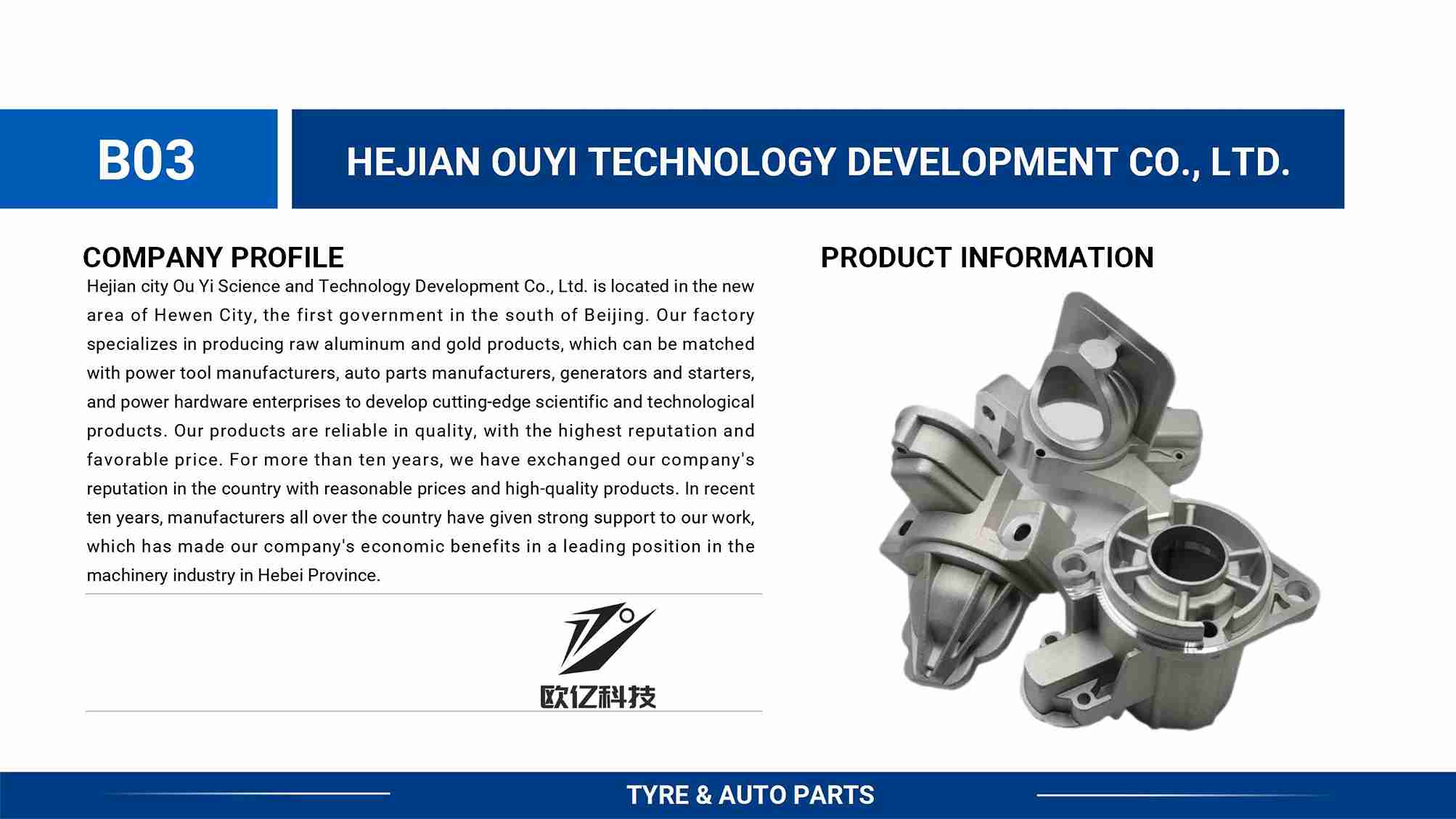 B03

HEJIAN OUYI TECHNOLOGY DEVELOPMENT CO., LTD.

COMPANY PROFILE

Hejian city Ou Yi Science and Technology Development Co., Ltd. is located in the new area of Hewen City, the first government in the south of Beijing. Our factory specializes in producing raw aluminum and gold products, which can be matched with power tool manufacturers, auto parts manufacturers, generators and starters, and power hardware enterprises to develop cutting-edge scientific and technological products. Our products are reliable in quality, with the highest reputation and favorable price. For more than ten years, we have exchanged our company's reputation in the country with reasonable prices and high-quality products. In recent ten years, manufacturers all over the country have given strong support to our work, which has made our company's economic benefits in a leading position in the machinery industry in Hebei Province.

欧亿科技

PRODUCT INFORMATION

TYRE & AUTO PARTS